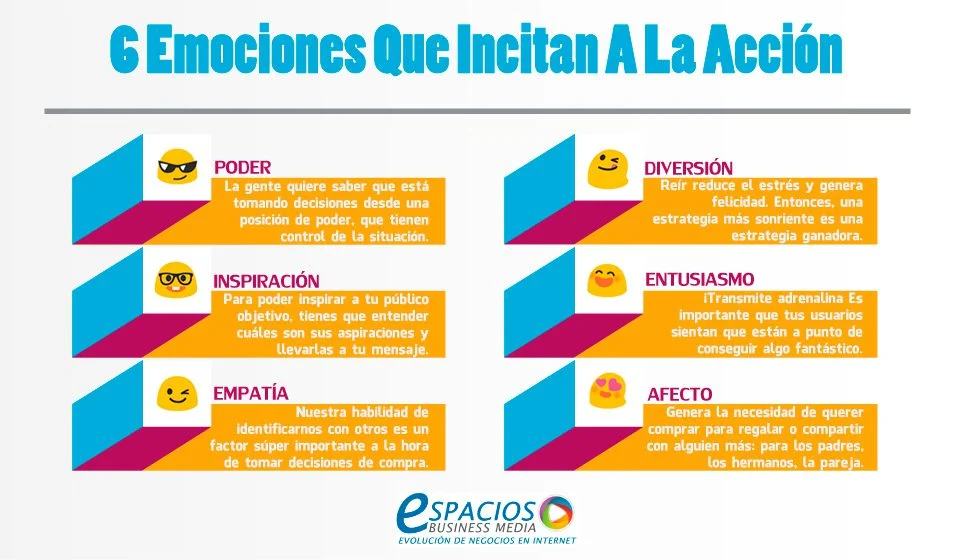 6 Emociones Que Incitan A La Acción

PODER
La gente quiere saber que está tomando decisiones desde una posición de poder, que tienen control de la situación.

INSPIRACIÓN
Para poder inspirar a tu público objetivo, tienes que entender cuáles son sus aspiraciones y llevarlas a tu mensaje.

EMPATÍA
Nuestra habilidad de identificarnos con otros es un factor súper importante a la hora de tomar decisiones de compra.

DIVERSIÓN
Reír reduce el estrés y genera felicidad. Entonces, una estrategia más sonriente es una estrategia ganadora.

ENTUSIASMO
¡Transmite adrenalina Es importante que tus usuarios sientan que están a punto de conseguir algo fantástico.

AFECTO
Genera la necesidad de querer comprar para regalar o compartir con alguien más: para los padres, los hermanos, la pareja.

eSPACIOS
BUSINESS MEDIA
EVOLUCIÓN DE NEGOCIOS EN INTERNET